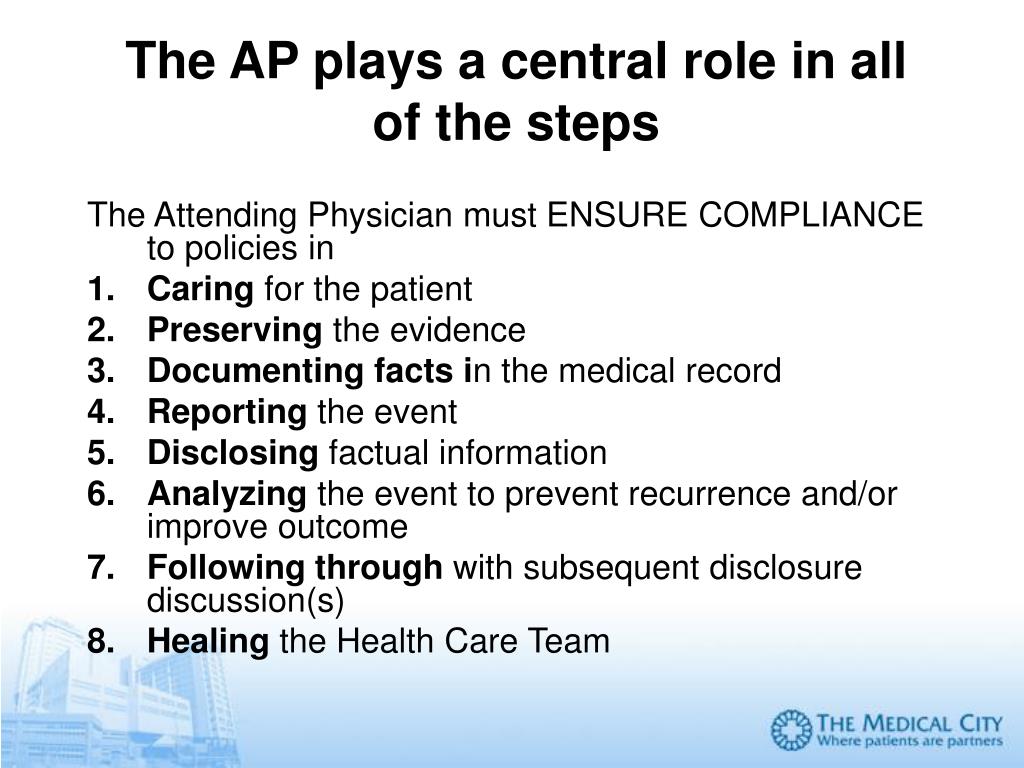 The AP plays a central role in all of the steps

The Attending Physician must ENSURE COMPLIANCE to policies in

1. Caring for the patient
2. Preserving the evidence
3. Documenting facts in the medical record
4. Reporting the event
5. Disclosing factual information
6. Analyzing the event to prevent recurrence and/or improve outcome
7. Following through with subsequent disclosure discussion(s)
8. Healing the Health Care Team

THE MEDICAL CITY
Where patients are partners